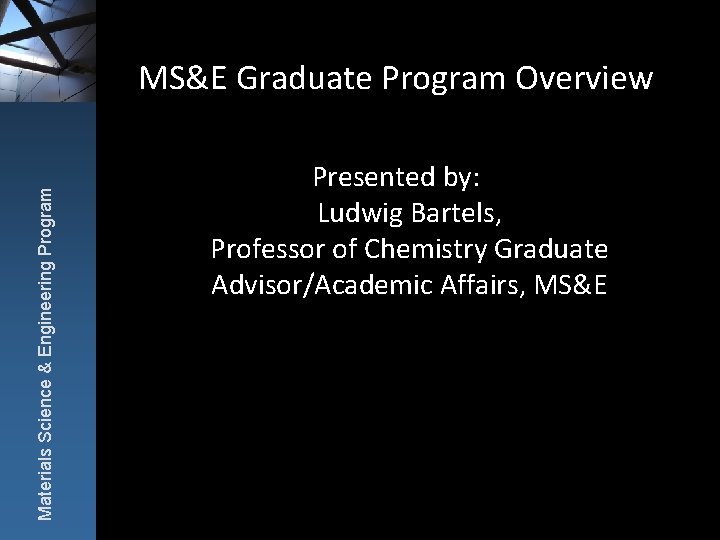 Materials Science & Engineering Program

MS&E Graduate Program Overview

Presented by:
Ludwig Bartels,
Professor of Chemistry Graduate Advisor/Academic Affairs, MS&E